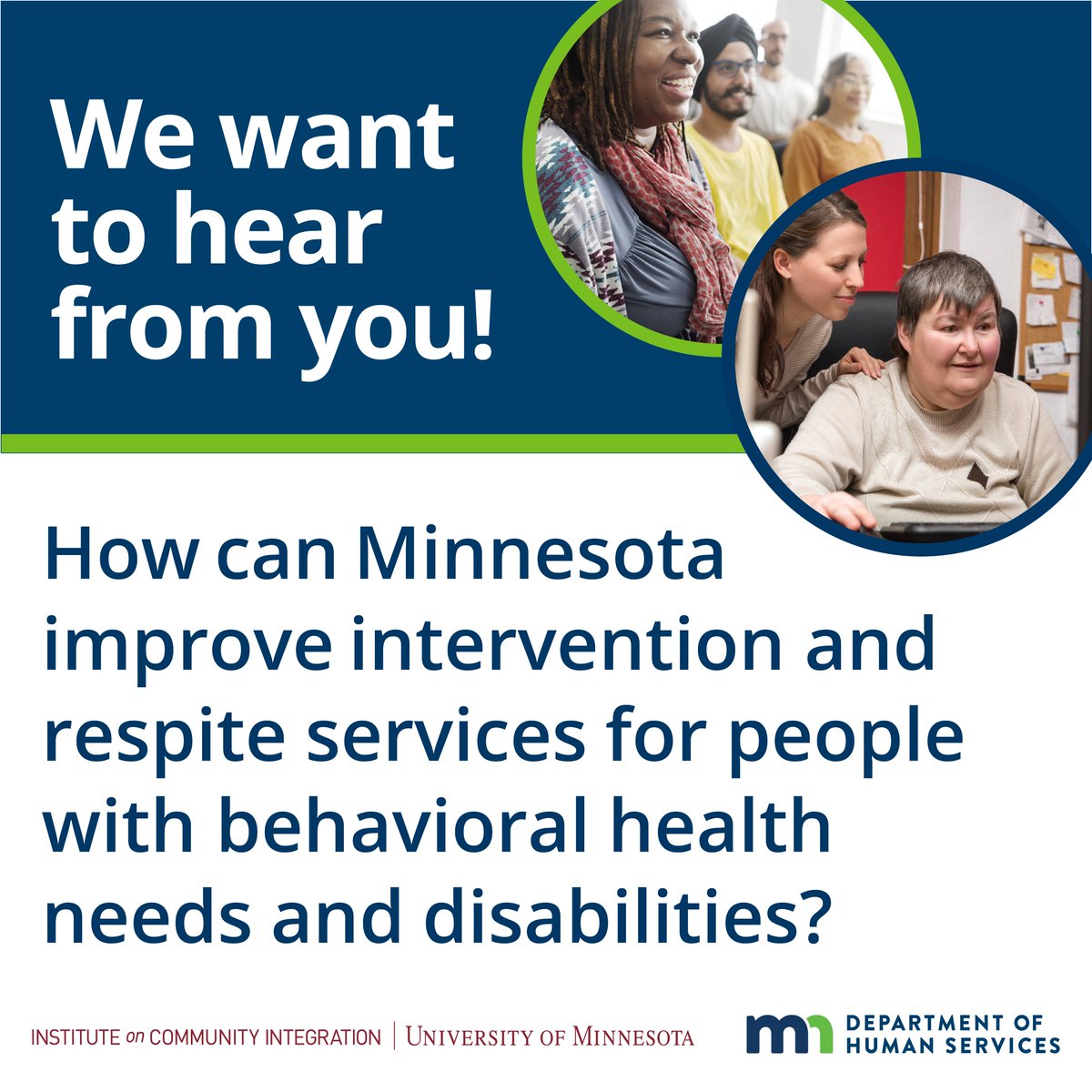 We want to hear from you!

How can Minnesota improve intervention and respite services for people with behavioral health needs and disabilities?

INSTITUTE on COMMUNITY INTEGRATION | UNIVERSITY OF MINNESOTA

mn DEPARTMENT OF HUMAN SERVICES